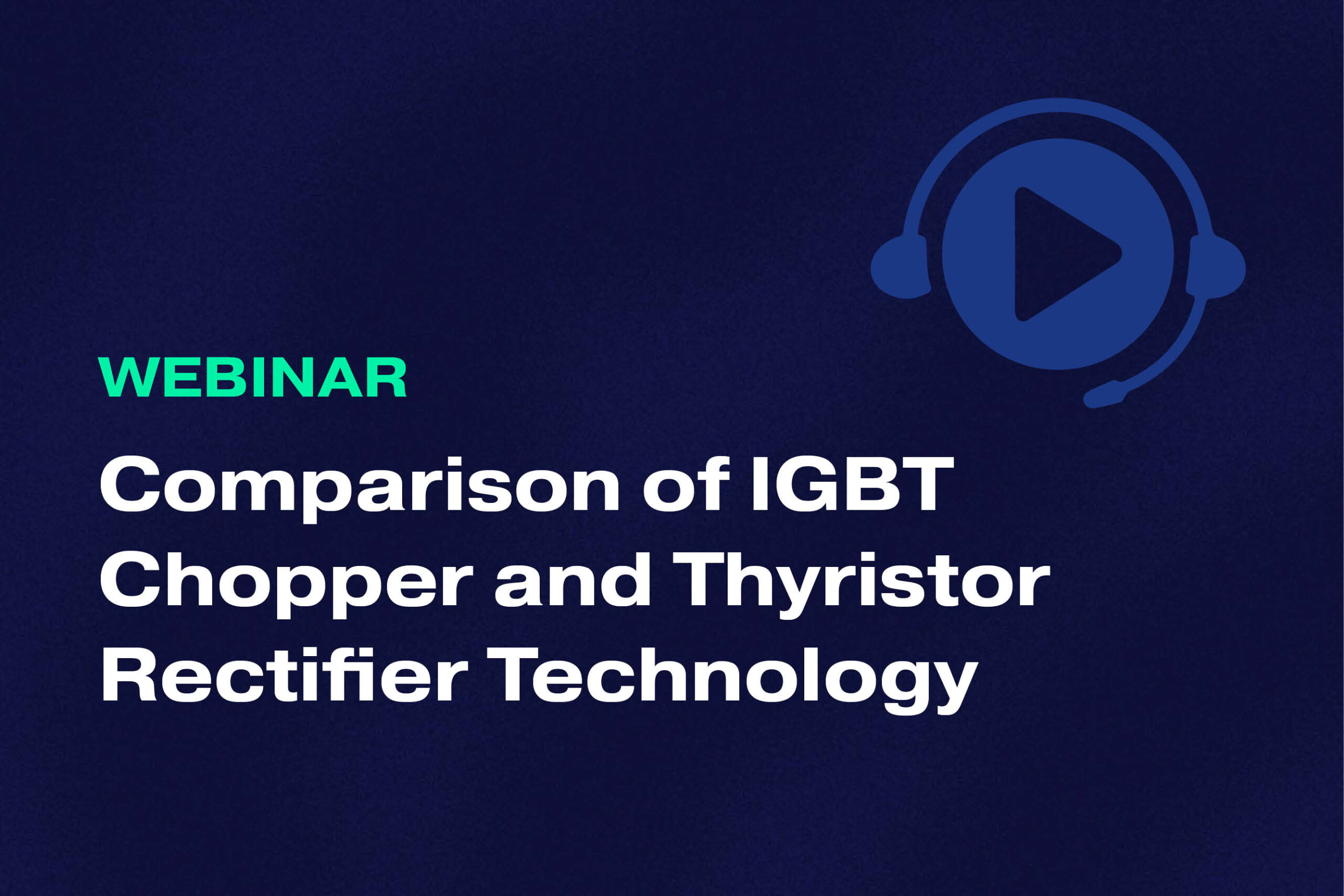 WEBINAR

Comparison of IGBT Chopper and Thyristor Rectifier Technology